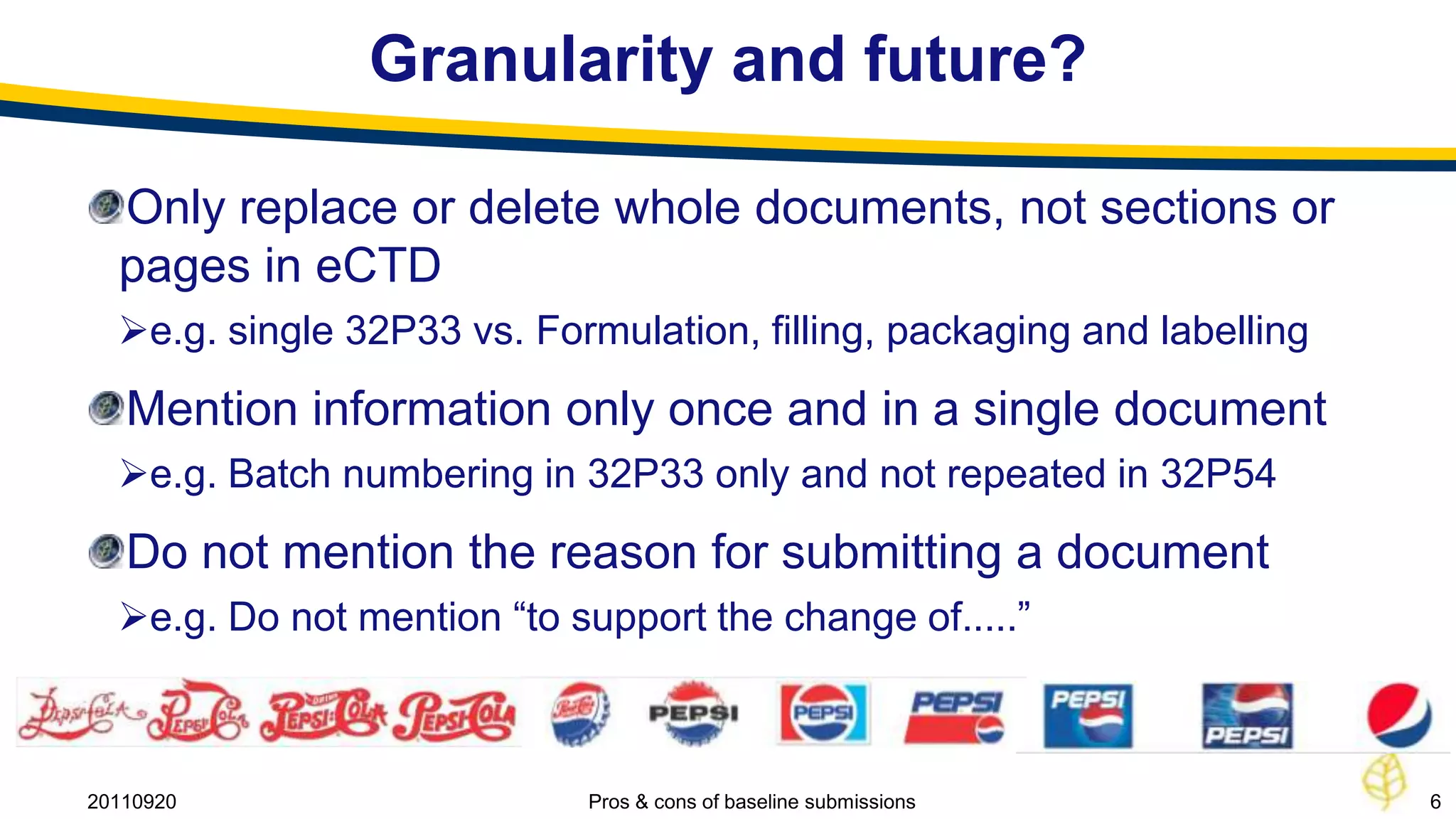 Granularity and future?

Only replace or delete whole documents, not sections or pages in eCTD

➢e.g. single 32P33 vs. Formulation, filling, packaging and labelling

Mention information only once and in a single document

➢e.g. Batch numbering in 32P33 only and not repeated in 32P54

Do not mention the reason for submitting a document

➢e.g. Do not mention “to support the change of.....”

Pepsi-Cola Pepsi-Cola Pepsi-Cola Pepsi-Cola Pepsi-Cola PEPSI PEPSI PEPSI PEPSI PEPSI

20110920

Pros & cons of baseline submissions

6